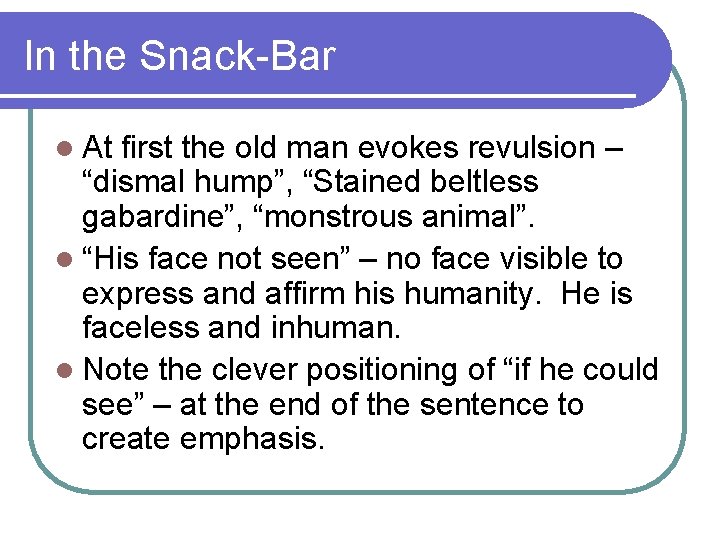 In the Snack-Bar

- At first the old man evokes revulsion – “dismal hump”, “Stained beltless gabardine”, “monstrous animal”.
- “His face not seen” – no face visible to express and affirm his humanity. He is faceless and inhuman.
- Note the clever positioning of “if he could see” – at the end of the sentence to create emphasis.